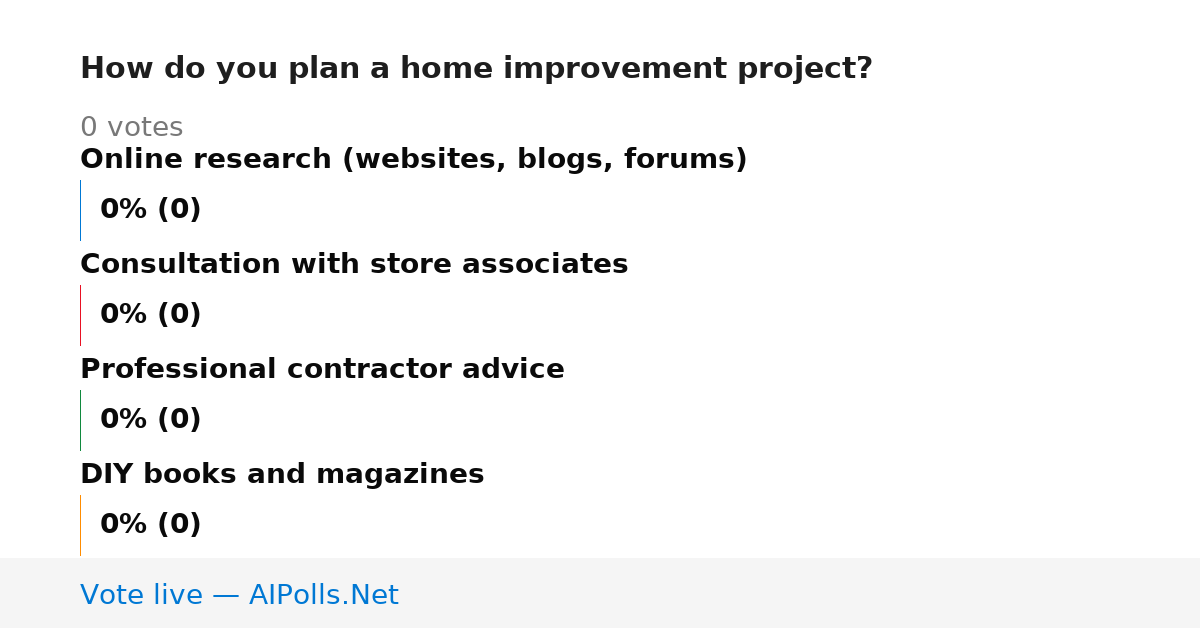 How do you plan a home improvement project?

0 votes

Online research (websites, blogs, forums)

0% (0)

Consultation with store associates

0% (0)

Professional contractor advice

0% (0)

DIY books and magazines

0% (0)

Vote live — AIPolls.Net